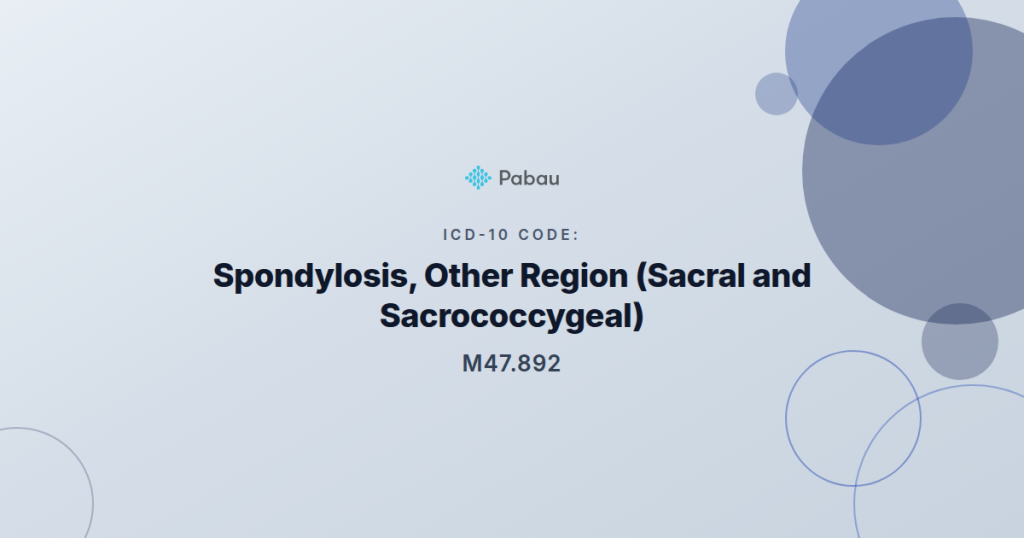 Pabau

ICD-10 CODE:

Spondylosis, Other Region (Sacral and Sacrococcygeal)

M47.892